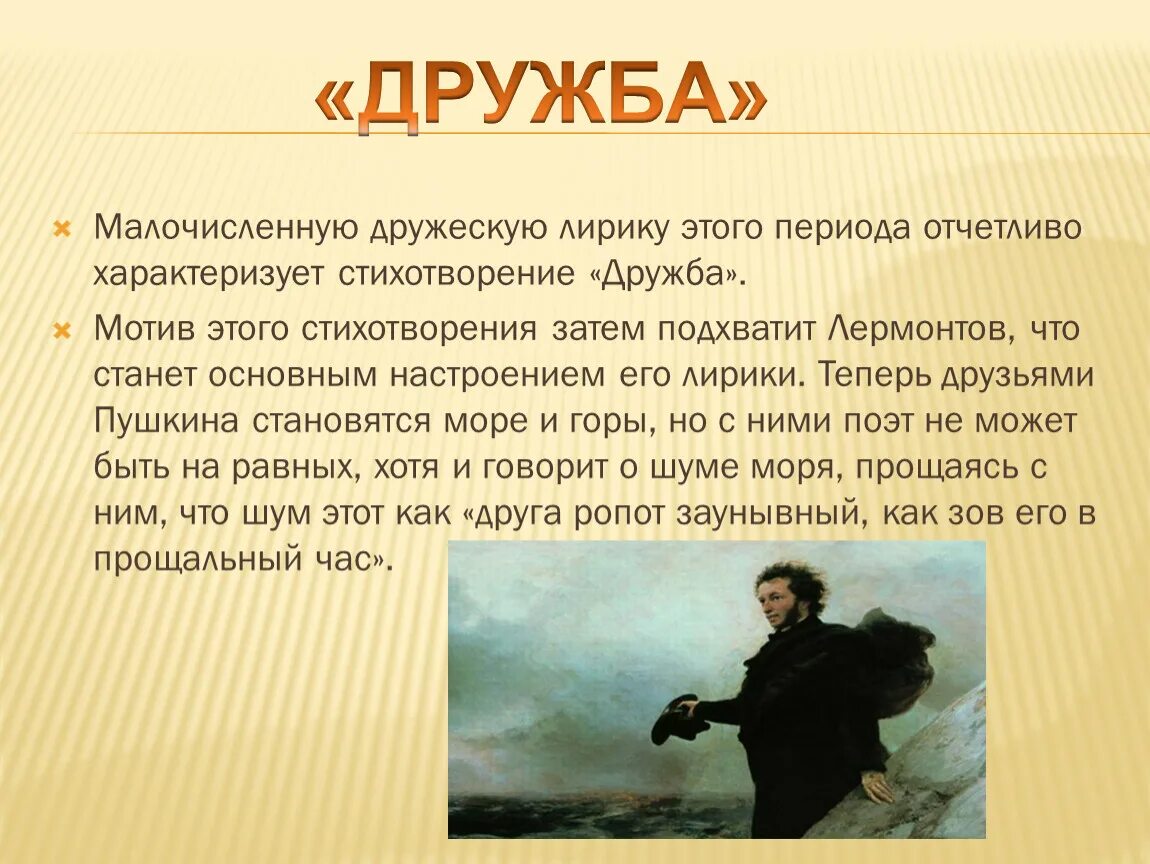 «ДРУЖБА»

Малочисленную дружескую лирику этого периода отчетливо характеризует стихотворение «Дружба».

Мотив этого стихотворения затем подхватит Лермонтов, что станет основным настроением его лирики. Теперь друзьями Пушкина становятся море и горы, но с ними поэт не может быть на равных, хотя и говорит о шуме моря, прощаясь с ним, что шум этот как «друга ропот заунывный, как зов его в прощальный час».